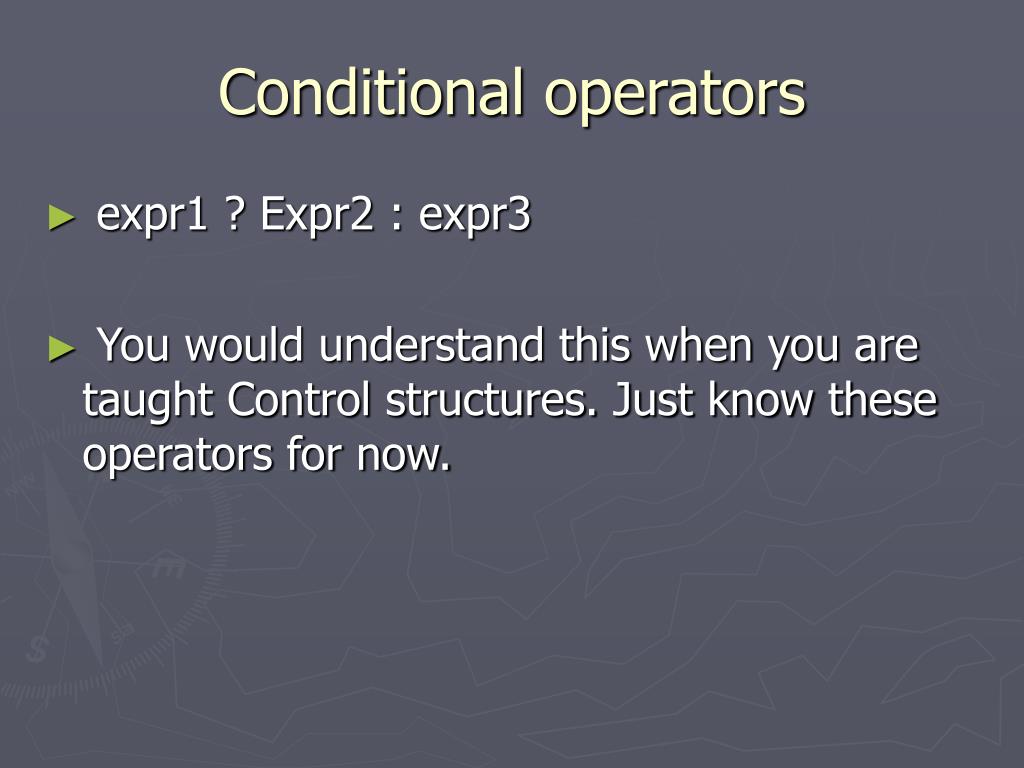 Conditional operators

► expr1 ? Expr2 : expr3

► You would understand this when you are taught Control structures. Just know these operators for now.